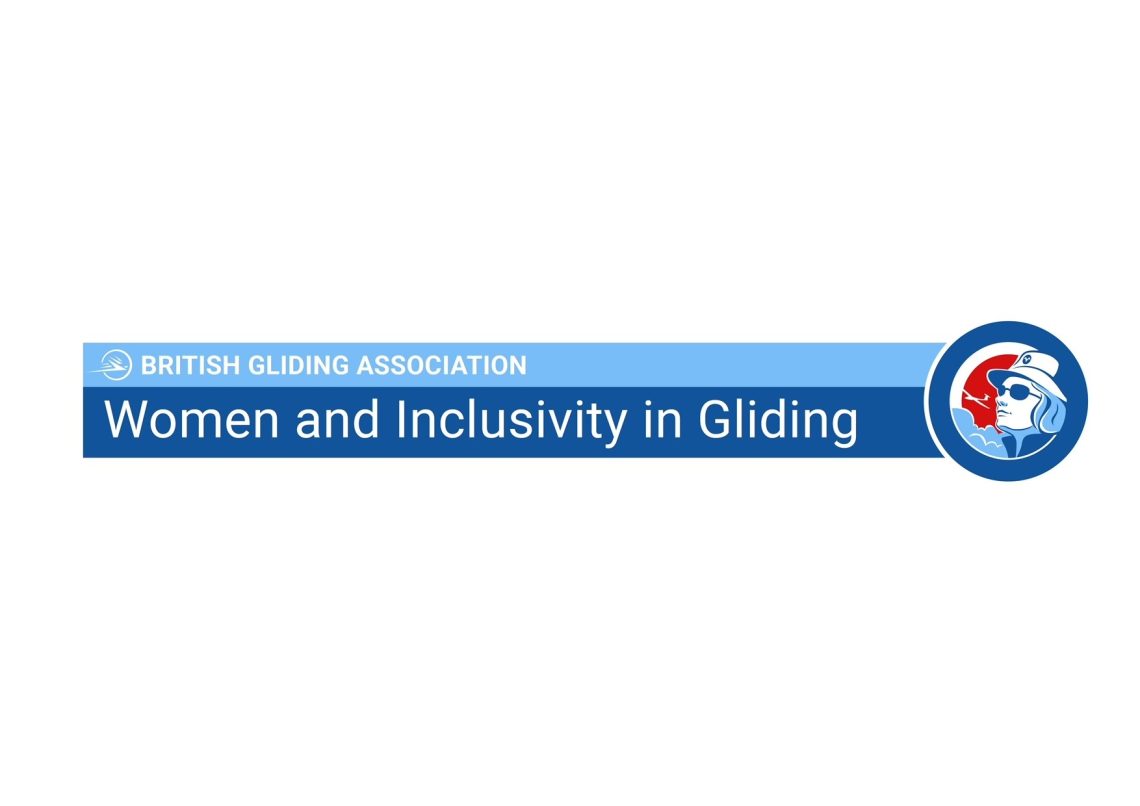 BRITISH GLIDING ASSOCIATION
Women and Inclusivity in Gliding